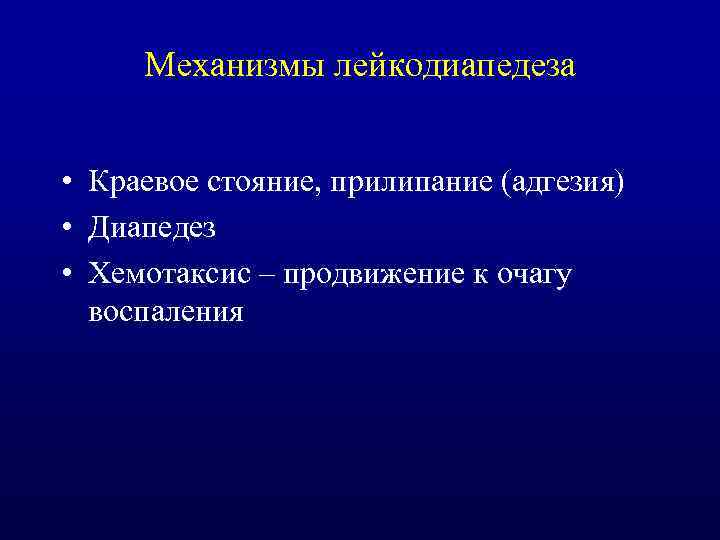 Механизмы лейкодиапедеза

• Краевое стояние, прилипание (адгезия)
• Диапедез
• Хемотаксис – продвижение к очагу воспаления